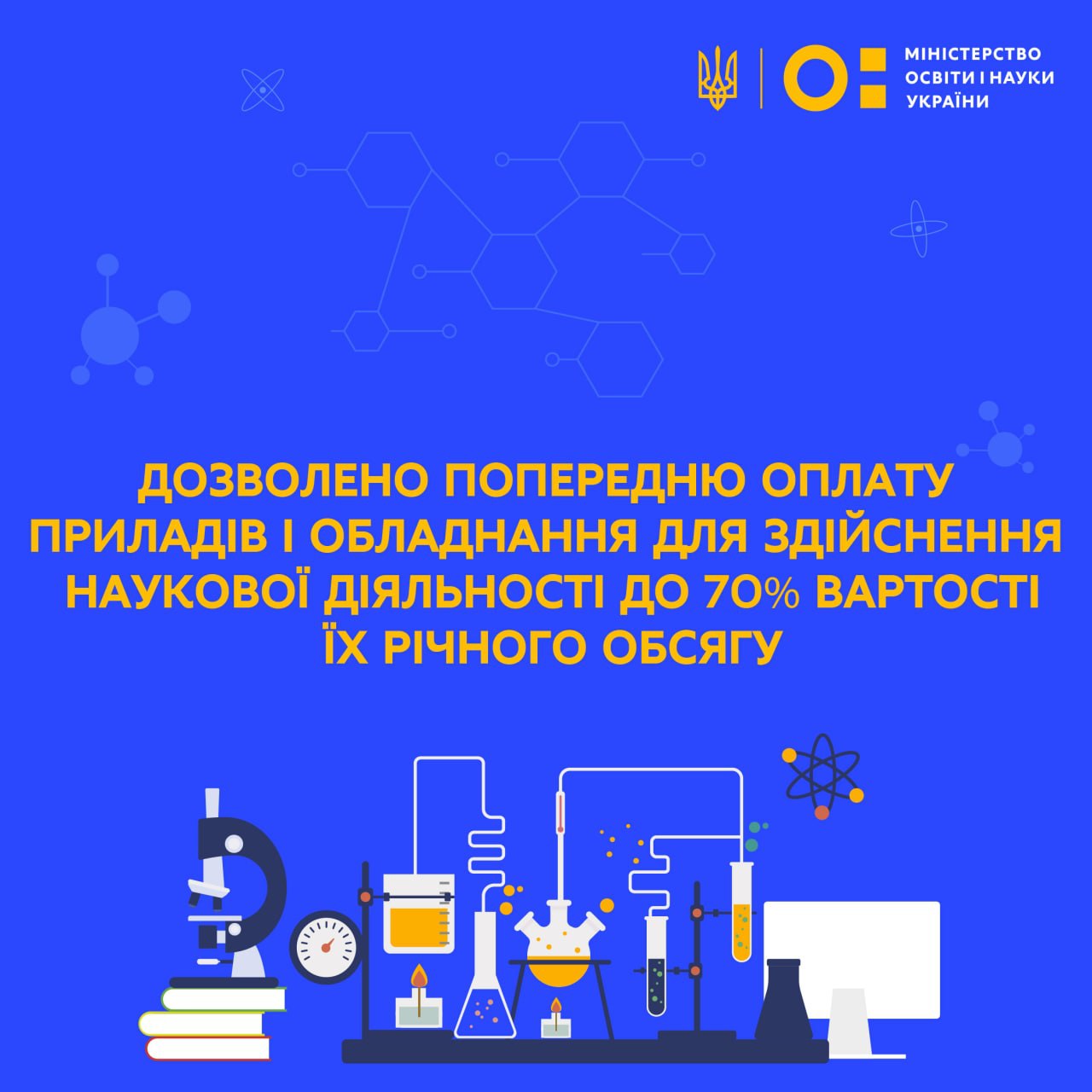 МІНІСТЕРСТВО ОСВІТИ І НАУКИ УКРАЇНИ

ДОЗВОЛЕНО ПОПЕРЕДНЮ ОПЛАТУ ПРИЛАДІВ І ОБЛАДНАННЯ ДЛЯ ЗДІЙСНЕННЯ НАУКОВОЇ ДІЯЛЬНОСТІ ДО 70% ВАРТОСТІ ЇХ РІЧНОГО ОБСЯГУ